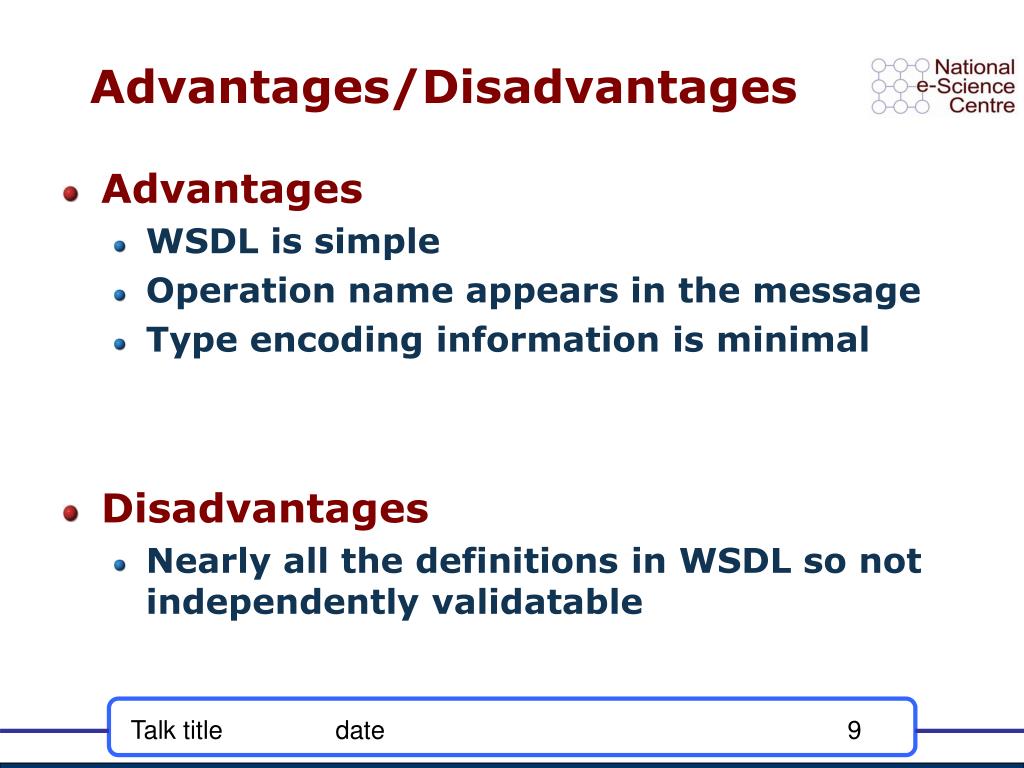 Advantages/Disadvantages

National e-Science Centre

Advantages
WSDL is simple
Operation name appears in the message
Type encoding information is minimal

Disadvantages
Nearly all the definitions in WSDL so not independently validatable

Talk title date 9